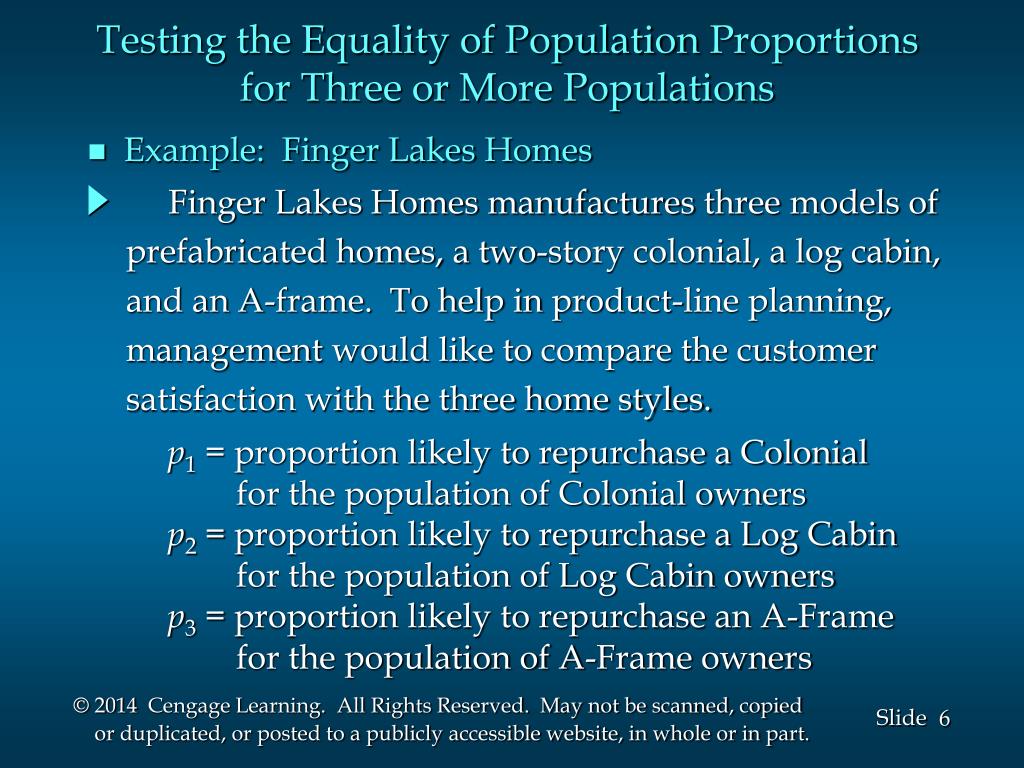 Testing the Equality of Population Proportions for Three or More Populations

Example: Finger Lakes Homes

Finger Lakes Homes manufactures three models of prefabricated homes, a two-story colonial, a log cabin, and an A-frame. To help in product-line planning, management would like to compare the customer satisfaction with the three home styles.

$p_1$ = proportion likely to repurchase a Colonial for the population of Colonial owners
$p_2$ = proportion likely to repurchase a Log Cabin for the population of Log Cabin owners
$p_3$ = proportion likely to repurchase an A-Frame for the population of A-Frame owners

© 2014 Cengage Learning. All Rights Reserved. May not be scanned, copied or duplicated, or posted to a publicly accessible website, in whole or in part.

Slide 6